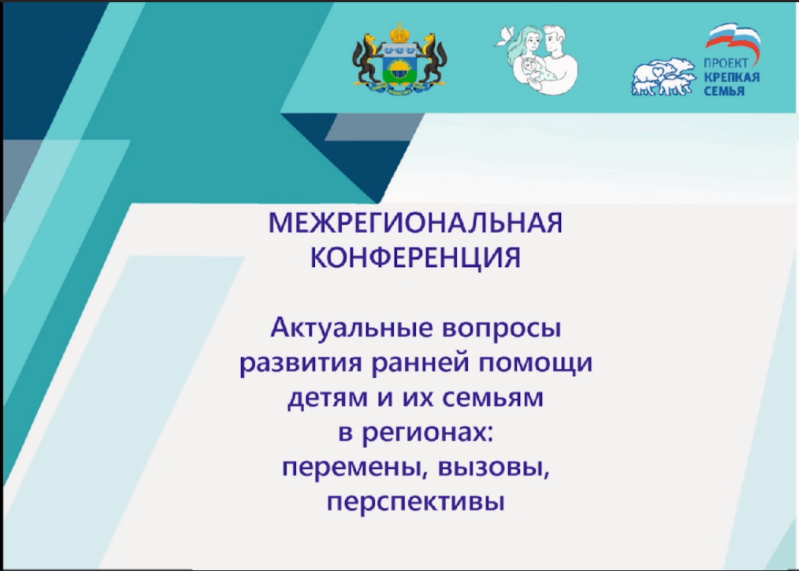 ПРОЕКТ
КРЕПКАЯ
СЕМЬЯ

МЕЖРЕГИОНАЛЬНАЯ КОНФЕРЕНЦИЯ

Актуальные вопросы развития ранней помощи детям и их семьям в регионах: перемены, вызовы, перспективы